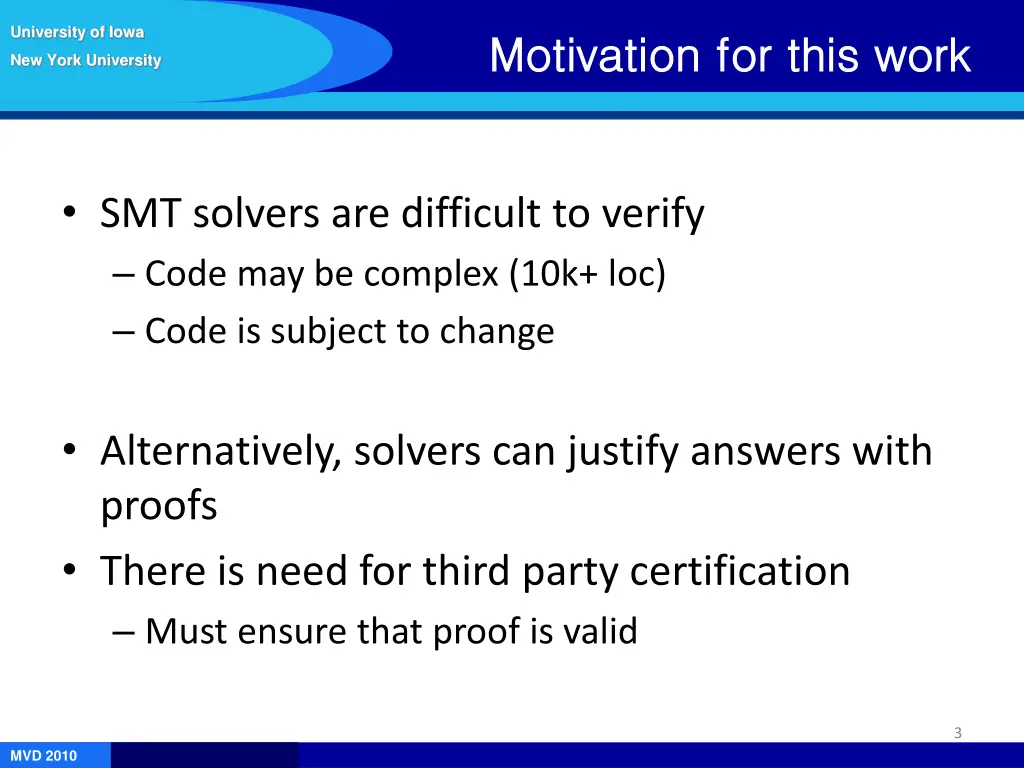 University of Iowa
New York University

Motivation for this work

• SMT solvers are difficult to verify
– Code may be complex (10k+ loc)
– Code is subject to change

• Alternatively, solvers can justify answers with proofs
• There is need for third party certification
– Must ensure that proof is valid

3

MVD 2010